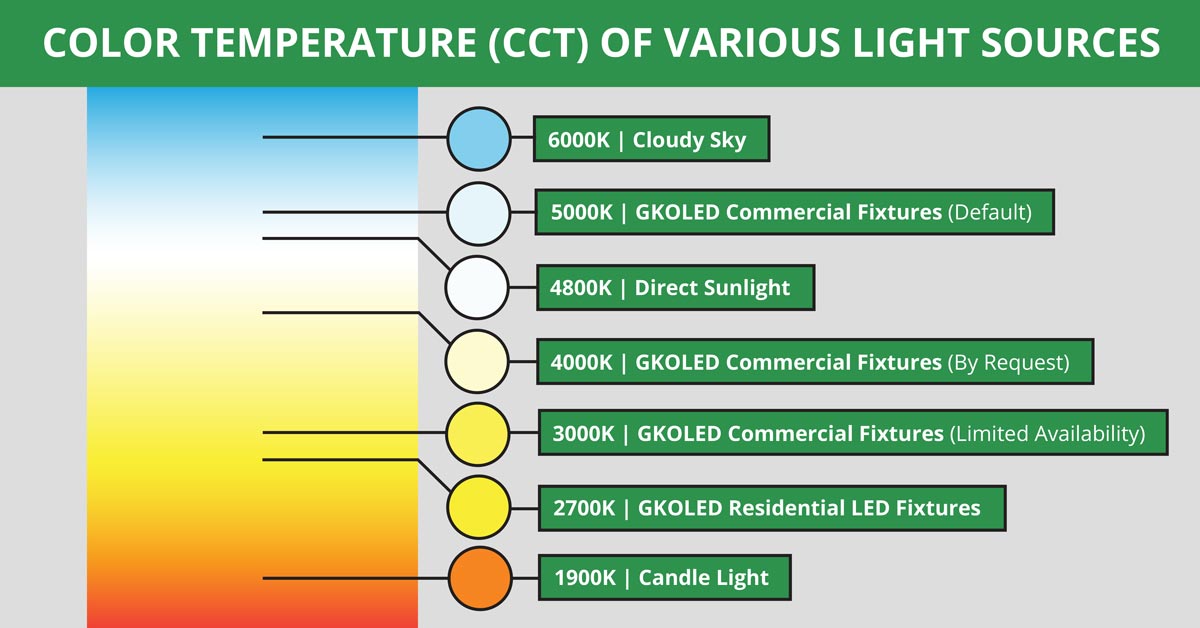 COLOR TEMPERATURE (CCT) OF VARIOUS LIGHT SOURCES

6000K | Cloudy Sky

5000K | GKOLED Commercial Fixtures (Default)

4800K | Direct Sunlight

4000K | GKOLED Commercial Fixtures (By Request)

3000K | GKOLED Commercial Fixtures (Limited Availability)

2700K | GKOLED Residential LED Fixtures

1900K | Candle Light